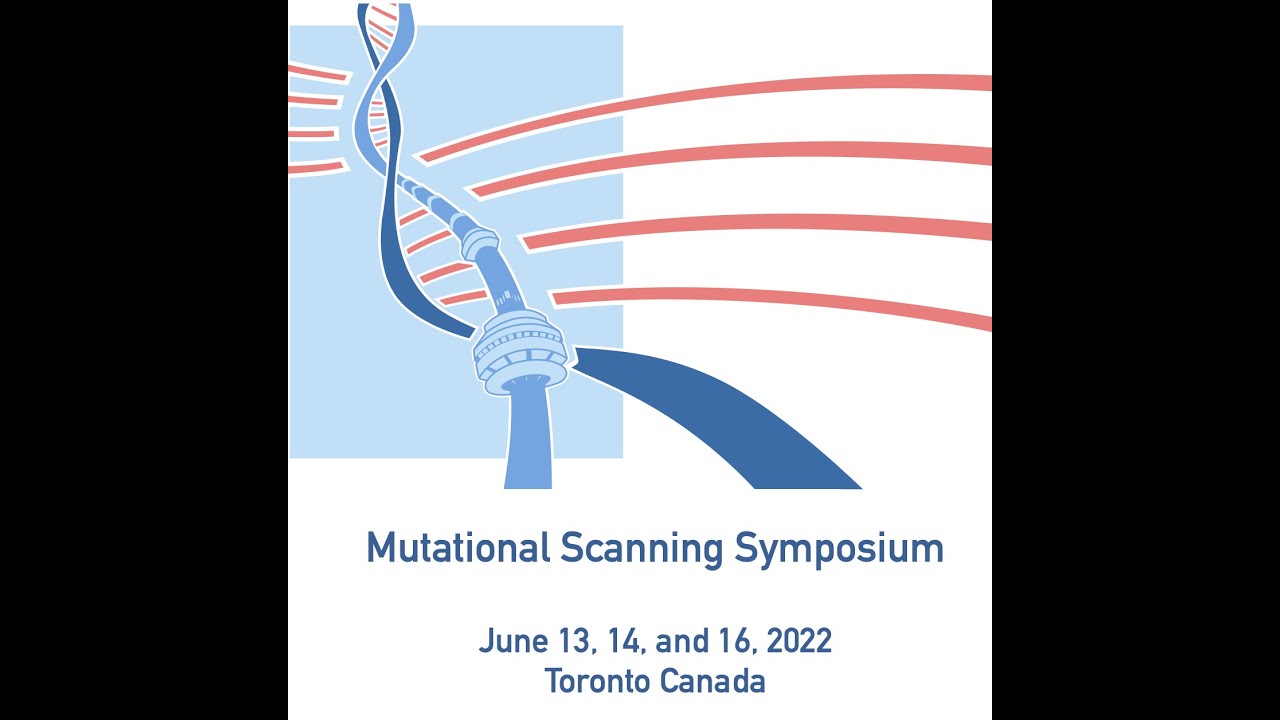 Mutational Scanning Symposium

June 13, 14, and 16, 2022
Toronto Canada